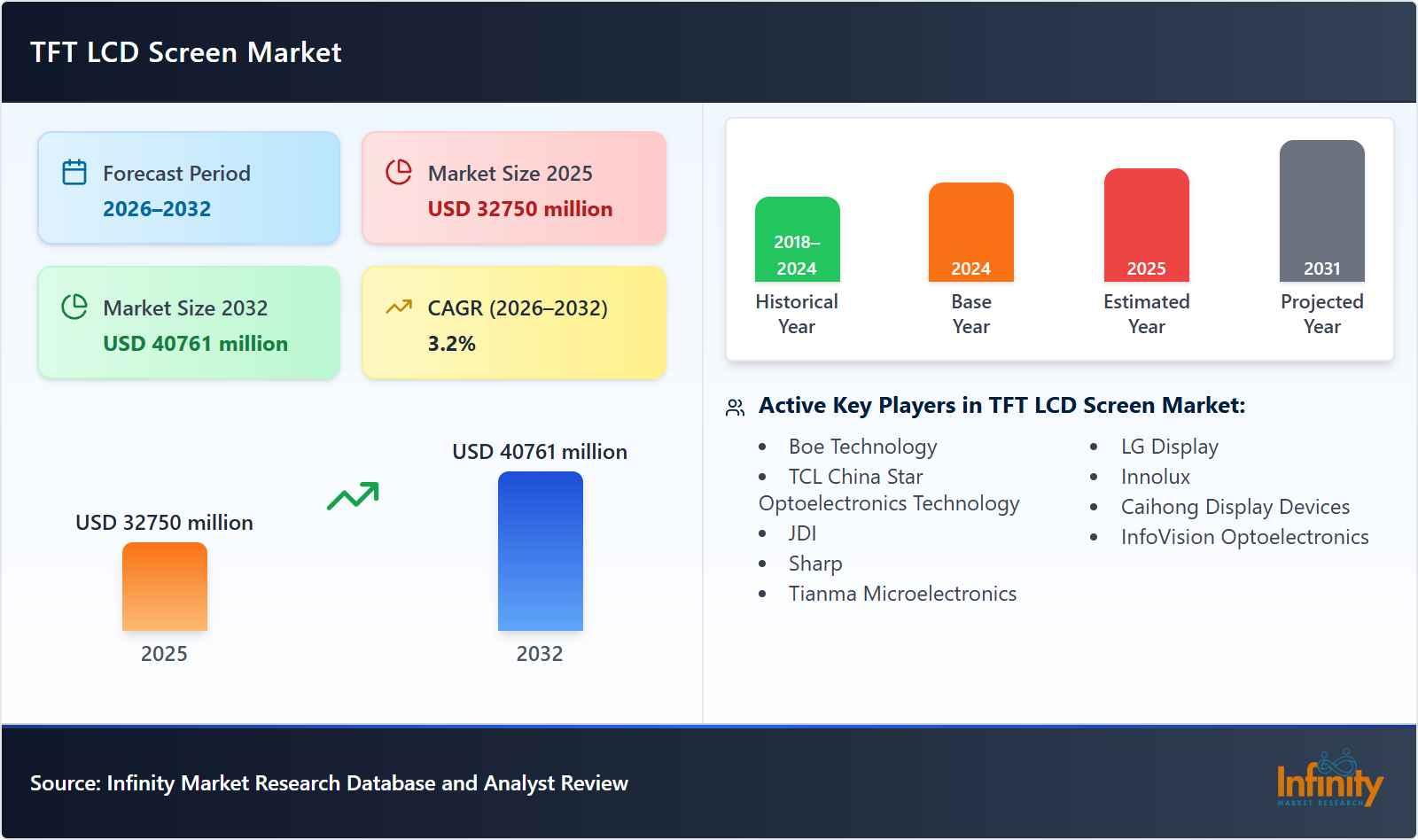 TFT LCD Screen Market

Forecast Period
2026–2032

Market Size 2025
USD 32750 million

Market Size 2032
USD 40761 million

CAGR (2026–2032)
3.2%

USD 32750 million
2025

USD 40761 million
2032

2018–2024
Historical Year

2024
Base Year

2025
Estimated Year

2031
Projected Year

Active Key Players in TFT LCD Screen Market:

- Boe Technology
- TCL China Star Optoelectronics Technology
- JDI
- Sharp
- Tianma Microelectronics
- LG Display
- Innolux
- Caihong Display Devices
- InfoVision Optoelectronics

Source: Infinity Market Research Database and Analyst Review

Infinity
MARKET RESEARCH